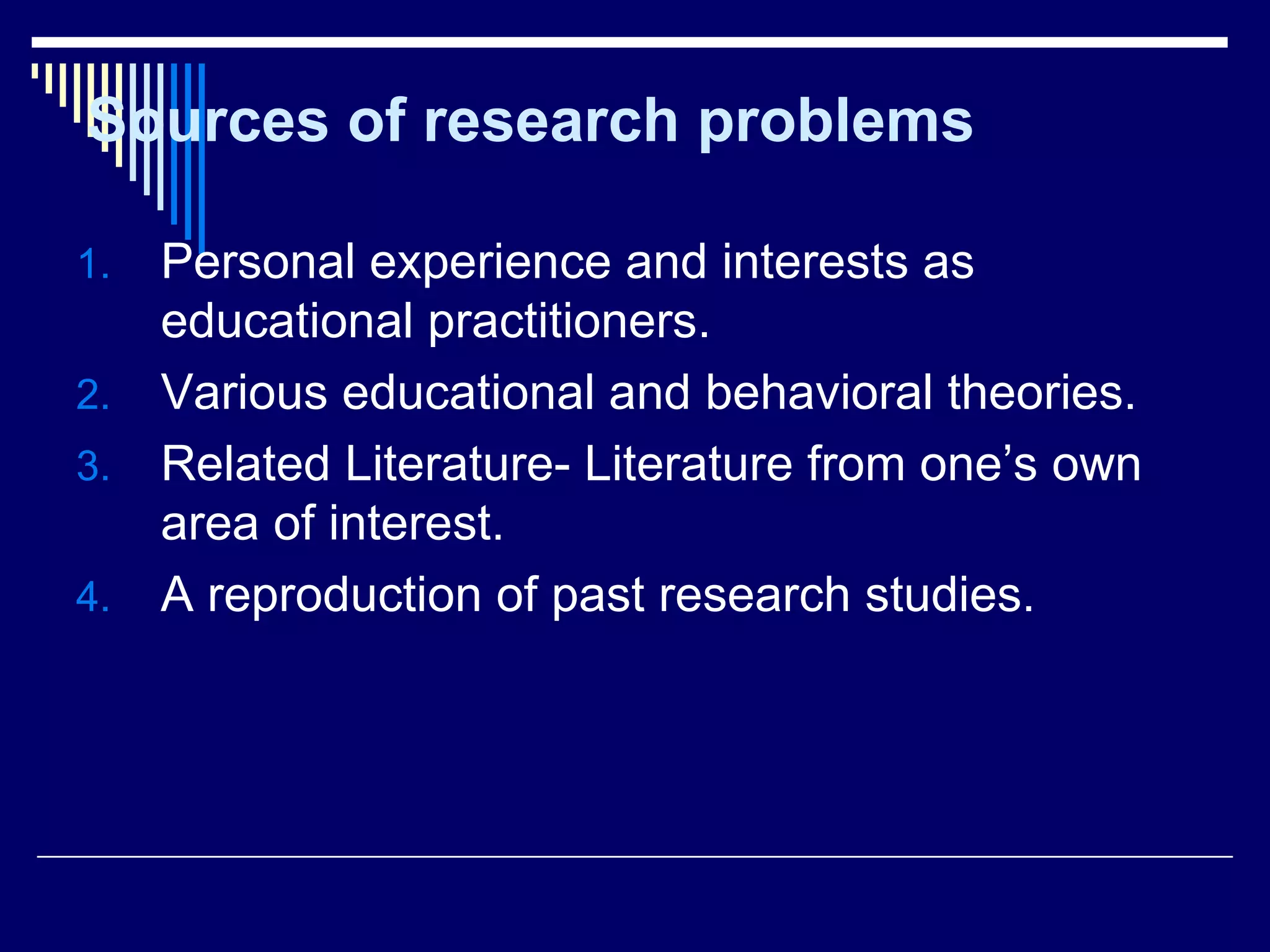 Sources of research problems

1. Personal experience and interests as educational practitioners.
2. Various educational and behavioral theories.
3. Related Literature- Literature from one’s own area of interest.
4. A reproduction of past research studies.